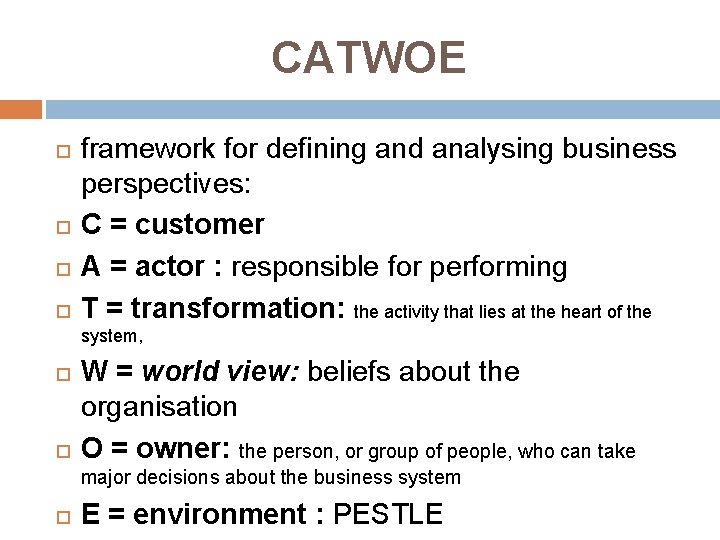 CATWOE

framework for defining and analysing business perspectives:

C = customer

A = actor : responsible for performing

T = transformation: the activity that lies at the heart of the system,

W = world view: beliefs about the organisation

O = owner: the person, or group of people, who can take major decisions about the business system

E = environment : PESTLE